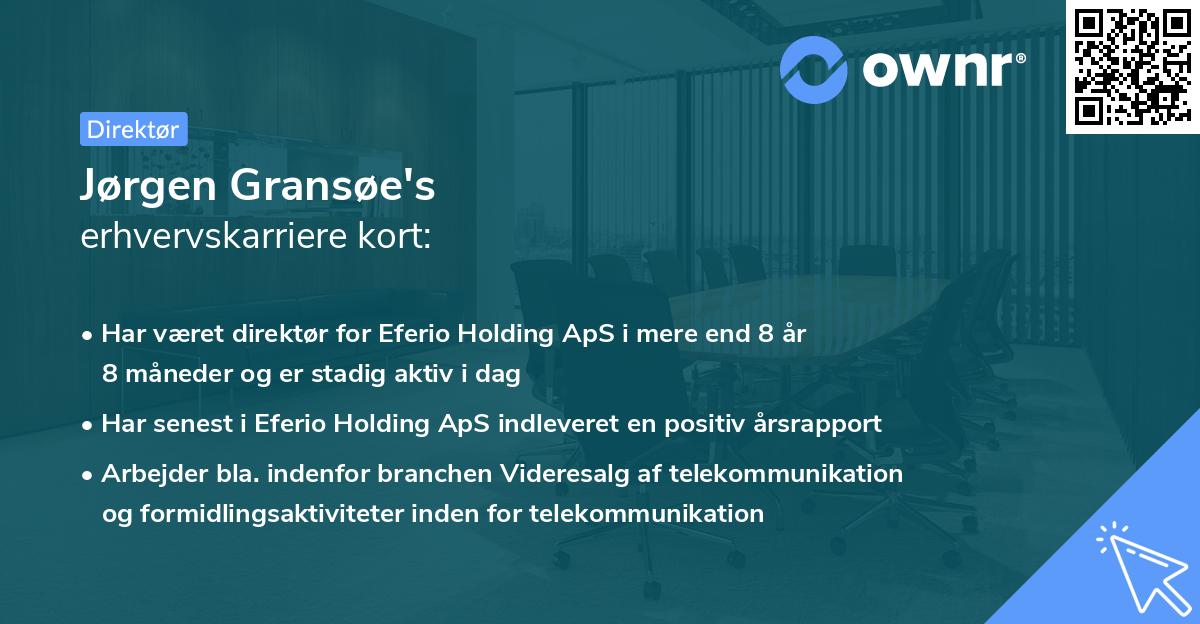 ownr®

Direktør

Jørgen Gransøe's
erhvervskarriere kort:

• Har været direktør for Eferio Holding ApS i mere end 8 år 8 måneder og er stadig aktiv i dag

• Har senest i Eferio Holding ApS indleveret en positiv årsrapport

• Arbejder bla. indenfor branchen Videresalg af telekommunikation og formidlingsaktiviteter inden for telekommunikation